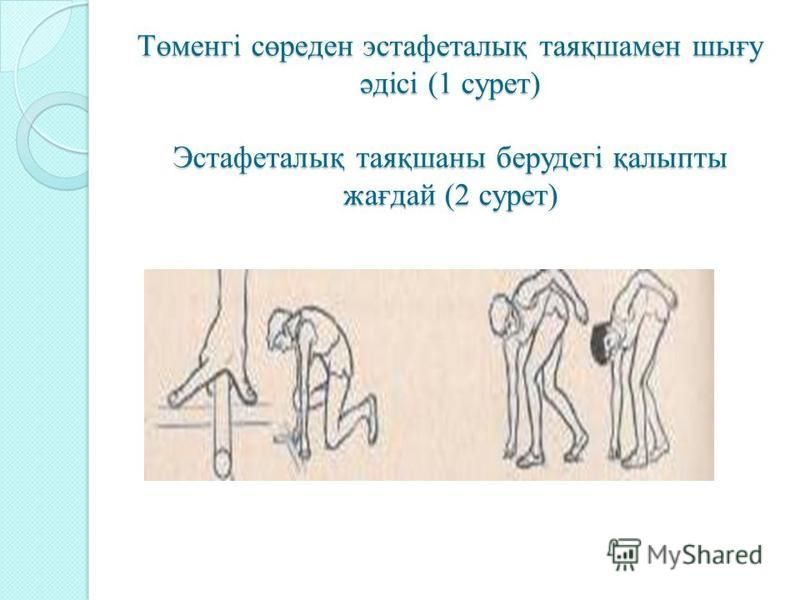 Төменгі сөреден эстафеталық таяқшамен шығу әдісі (1 сурет)

Эстафеталық таяқшаны берудегі қалыпты жағдай (2 сурет)

MyShared